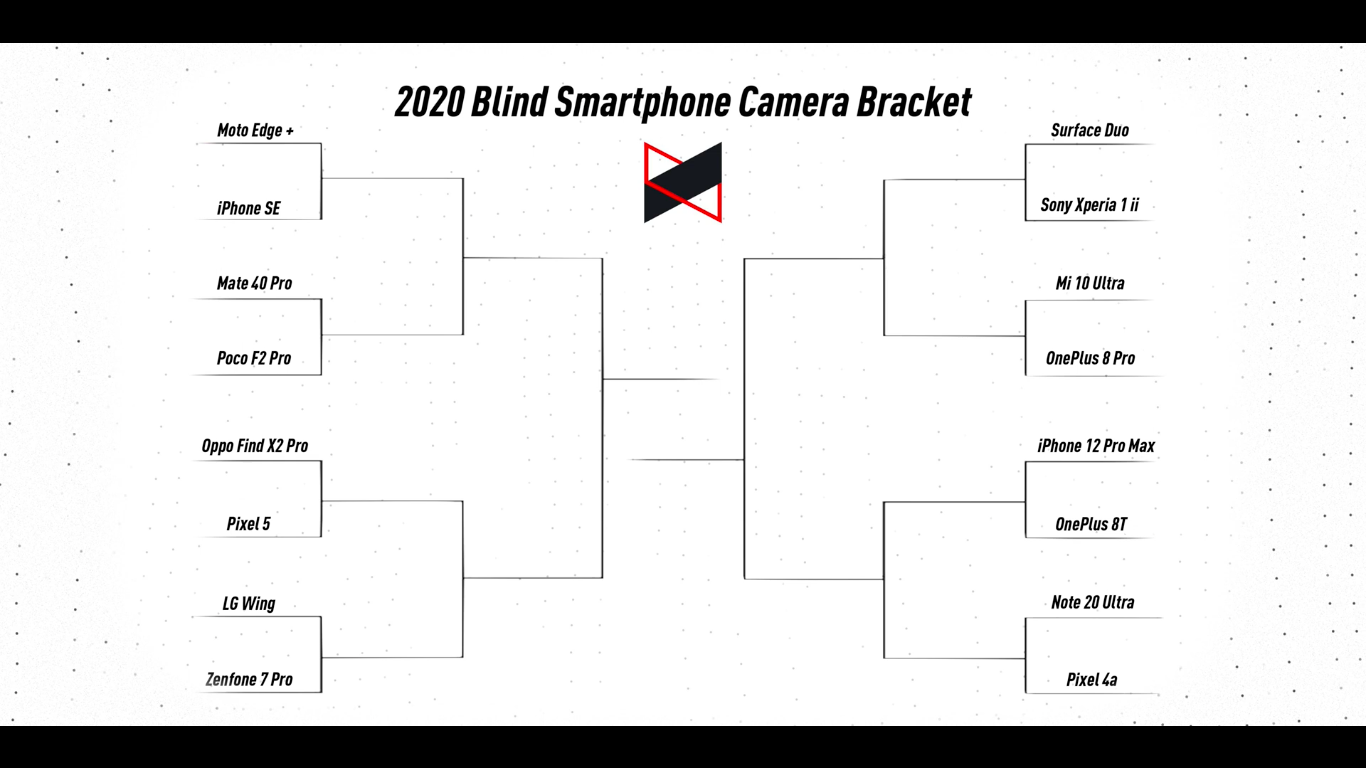 2020 Blind Smartphone Camera Bracket

Moto Edge +

iPhone SE

Mate 40 Pro

Poco F2 Pro

Oppo Find X2 Pro

Pixel 5

LG Wing

Zenfone 7 Pro

Surface Duo

Sony Xperia 1 ii

Mi 10 Ultra

OnePlus 8 Pro

iPhone 12 Pro Max

OnePlus 8T

Note 20 Ultra

Pixel 4a